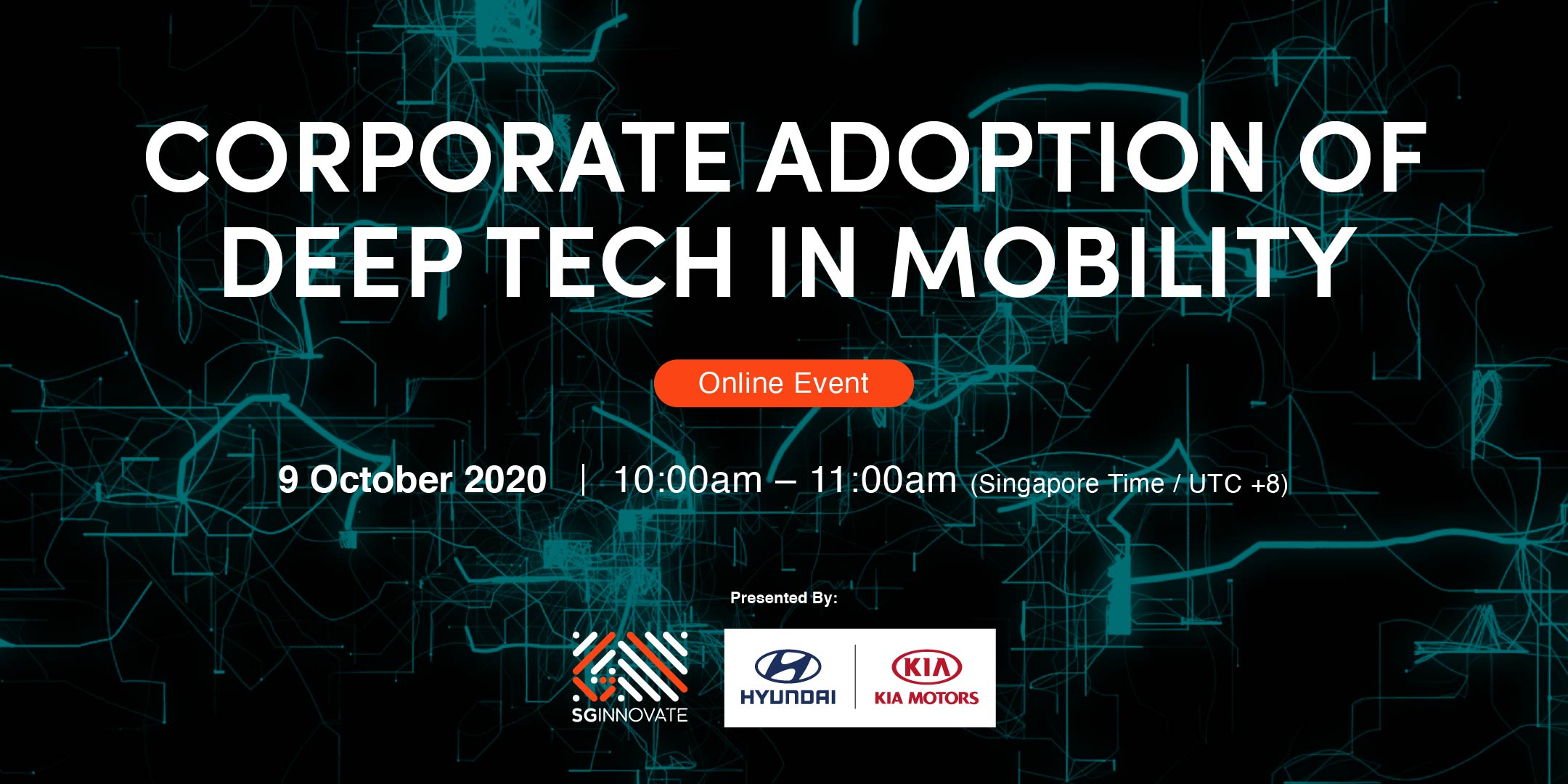 CORPORATE ADOPTION OF DEEP TECH IN MOBILITY

Online Event

9 October 2020 | 10:00am – 11:00am (Singapore Time / UTC +8)

Presented By:

SGINNOVATE

HYUNDAI

KIA

KIA MOTORS